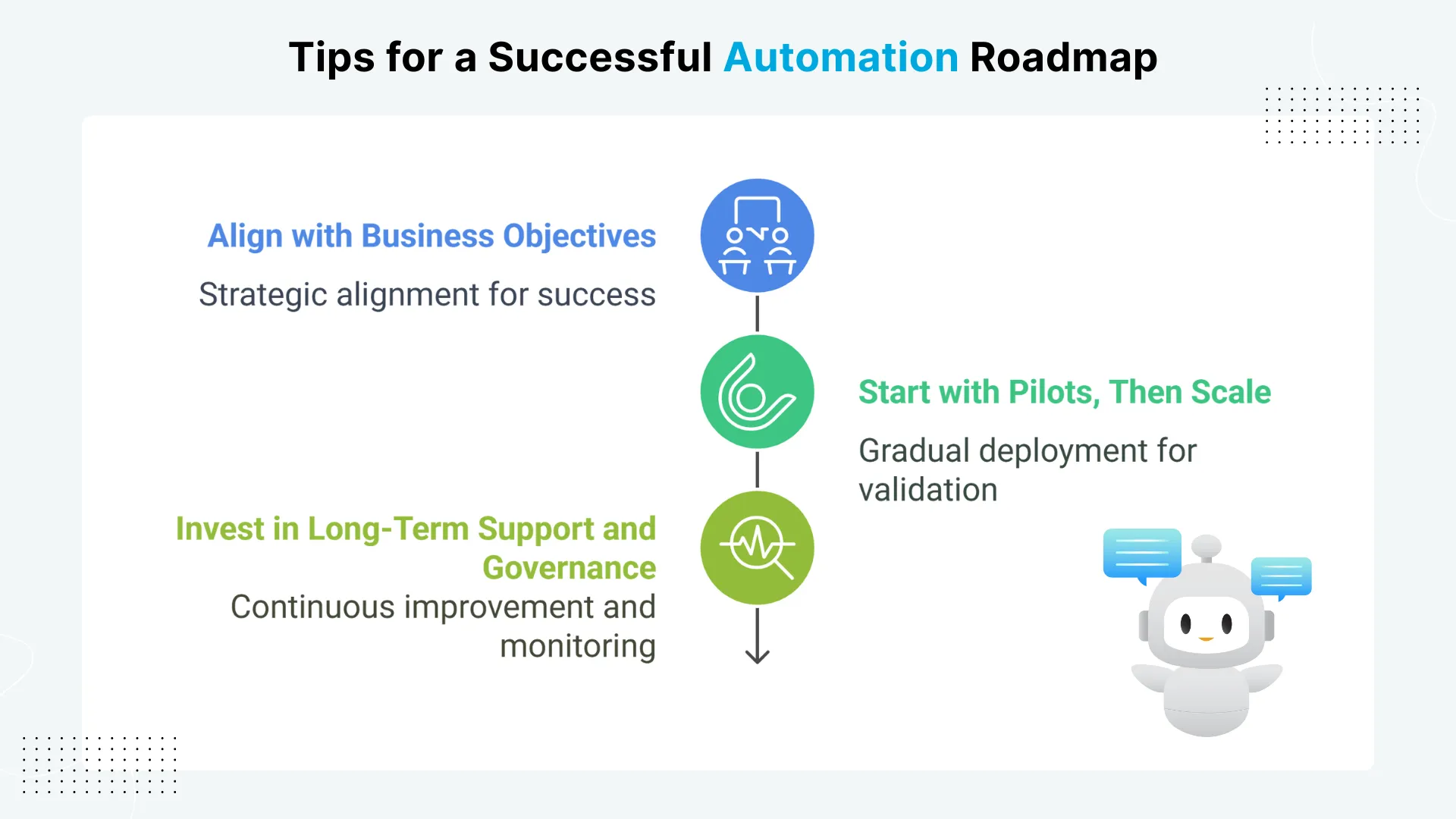 Tips for a Successful Automation Roadmap

Align with Business Objectives

Strategic alignment for success

Start with Pilots, Then Scale

Gradual deployment for validation

Invest in Long-Term Support and Governance

Continuous improvement and monitoring